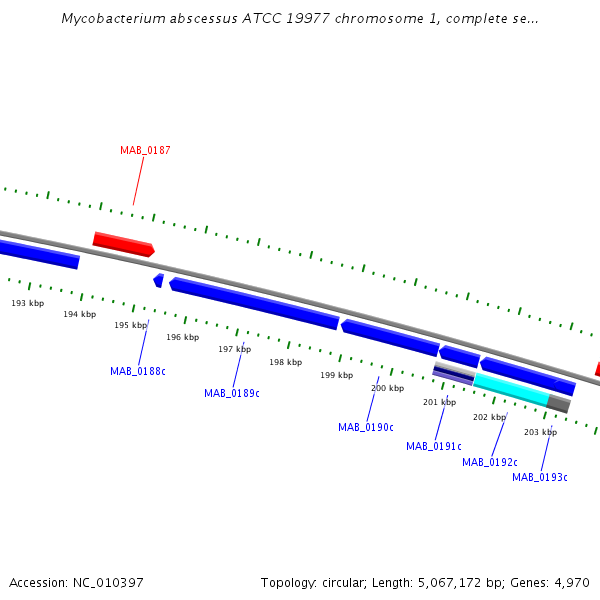 Mycobacterium abscessus ATCC 19977 chromosome 1, complete se...

MAB_0187

193 kbp
194 kbp
195 kbp
196 kbp
197 kbp
198 kbp
199 kbp
200 kbp
201 kbp
202 kbp
203 kbp

MAB_0188c
MAB_0189c
MAB_0190c
MAB_0191c
MAB_0192c
MAB_0193c

Accession: NC_010397

Topology: circular; Length: 5,067,172 bp; Genes: 4,970